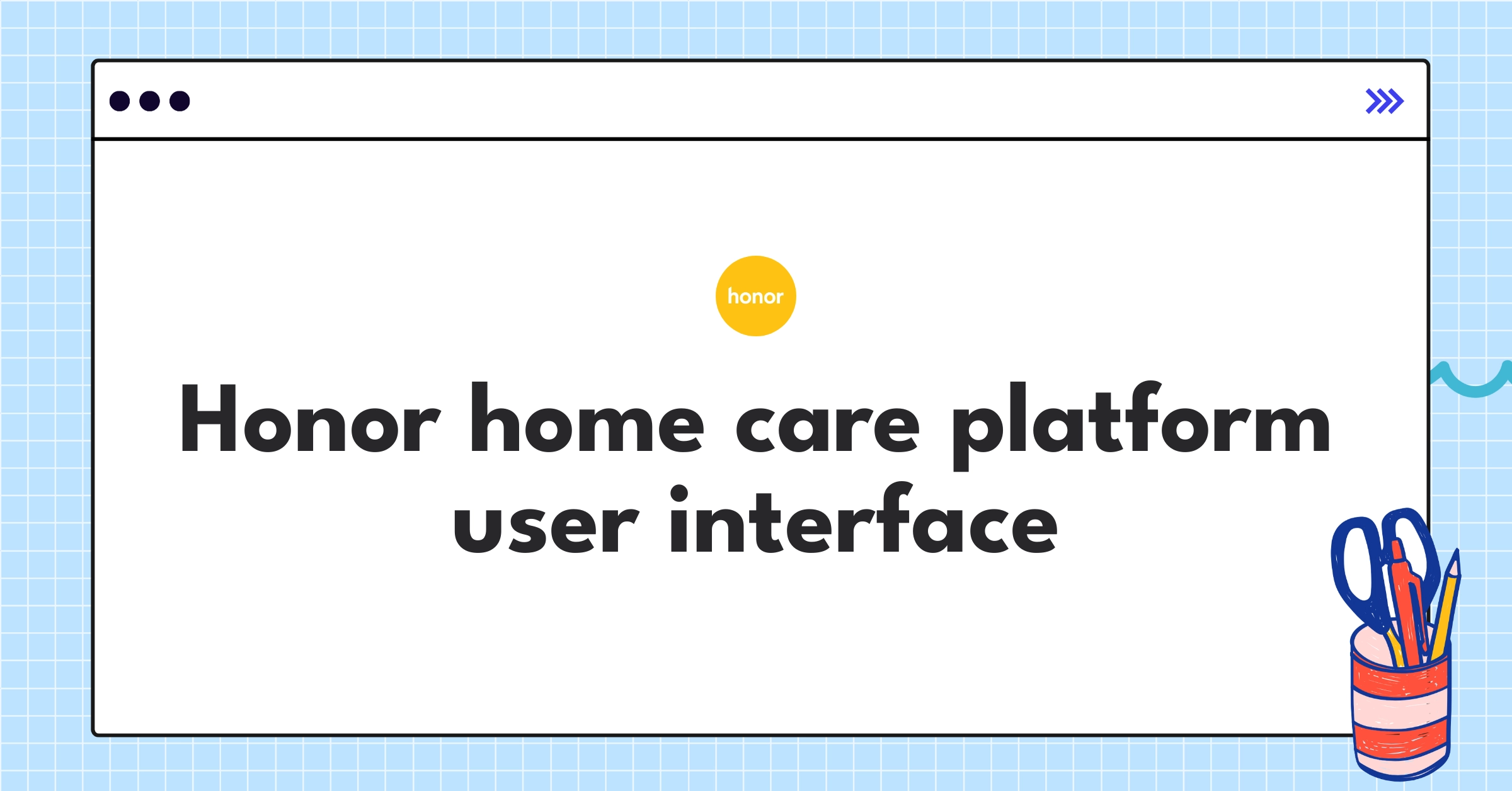 honor

Honor home care platform user interface